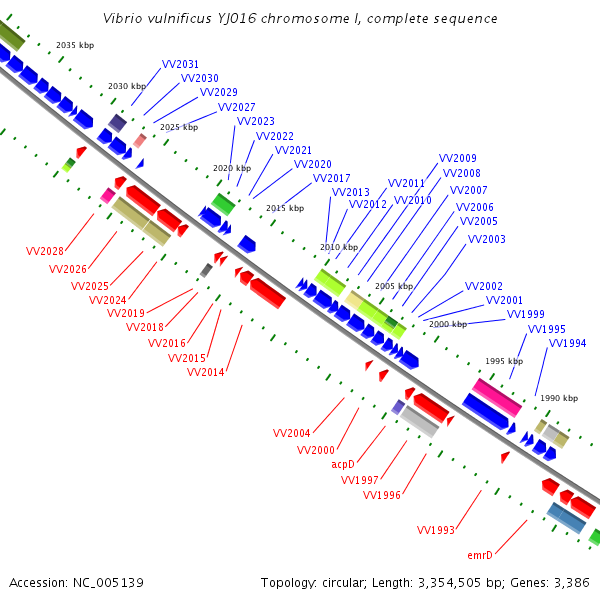 Vibrio vulnificus YJ016 chromosome I, complete sequence

2035 kbp
2030 kbp
2025 kbp
2020 kbp
2015 kbp
2010 kbp
2005 kbp
2000 kbp
1995 kbp
1990 kbp

VV2031
VV2030
VV2029
VV2027
VV2023
VV2022
VV2021
VV2020
VV2017
VV2013
VV2012
VV2011
VV2010
VV2009
VV2008
VV2007
VV2006
VV2005
VV2003
VV2002
VV2001
VV1999
VV1995
VV1994

VV2028
VV2026
VV2025
VV2024
VV2019
VV2018
VV2016
VV2015
VV2014
VV2004
VV2000
acpD
VV1997
VV1996
VV1993
emrD

Accession: NC_005139
Topology: circular; Length: 3,354,505 bp; Genes: 3,386